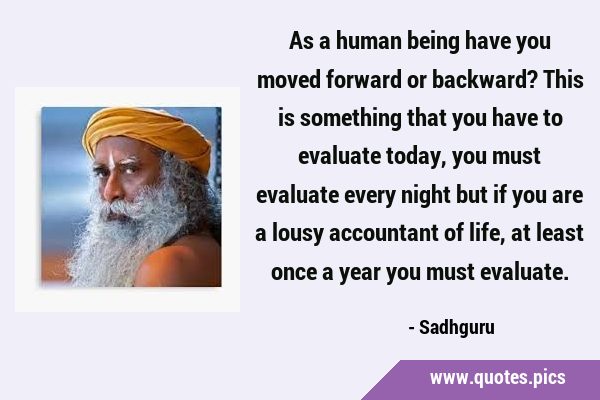 As a human being have you moved forward or backward? This is something that you have to evaluate today, you must evaluate every night but if you are a lousy accountant of life, at least once a year you must evaluate.

- Sadhguru

www.quotes.pics